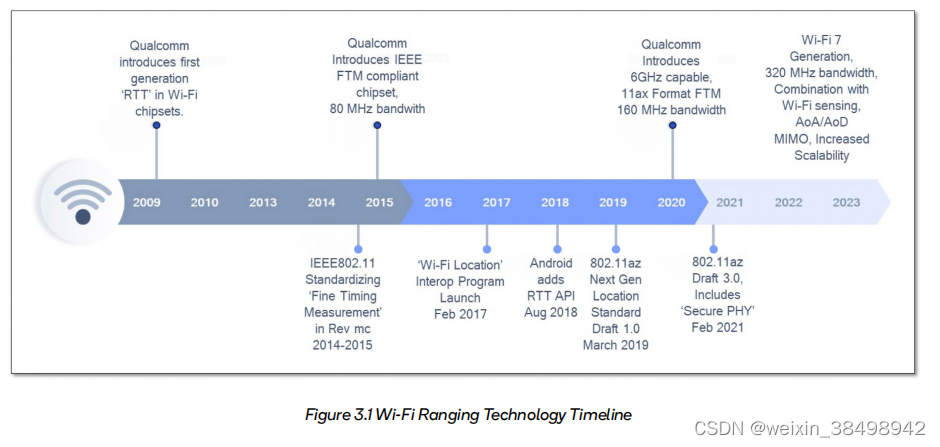 Qualcomm introduces first generation 'RTT' in Wi-Fi chipsets.

Qualcomm Introduces IEEE FTM compliant chipset, 80 MHz bandwith

Qualcomm Introduces 6GHz capable, 11ax Format FTM 160 MHz bandwidth

Wi-Fi 7 Generation, 320 MHz bandwidth, Combination with Wi-Fi sensing, AoA/AoD MIMO, Increased Scalability

2009 2010 2013 2014 2015 2016 2017 2018 2019 2020 2021 2022 2023

IEEE802.11 Standardizing 'Fine Timing Measurement' in Rev mc 2014-2015

'Wi-Fi Location' Interop Program Launch Feb 2017

Android adds RTT API Aug 2018

802.11az Next Gen Location Standard Draft 1.0 March 2019

802.11az Draft 3.0, Includes 'Secure PHY' Feb 2021

Figure 3.1 Wi-Fi Ranging Technology Timeline

CSDN @weixin_38498942